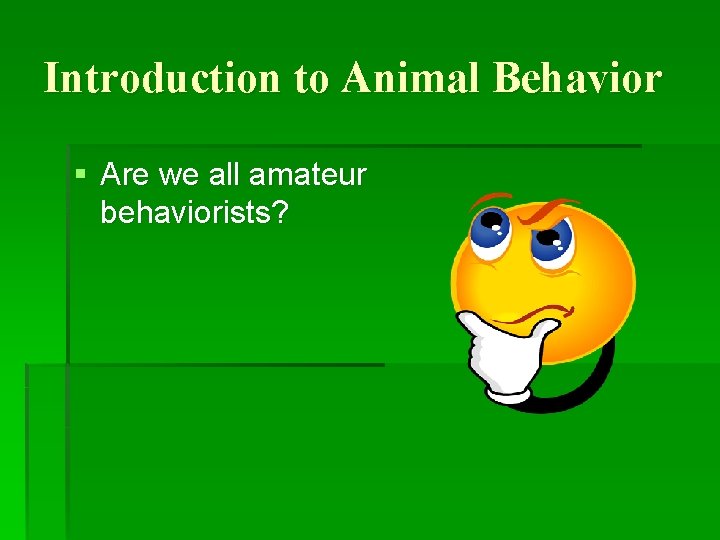 Introduction to Animal Behavior

▪ Are we all amateur behaviorists?